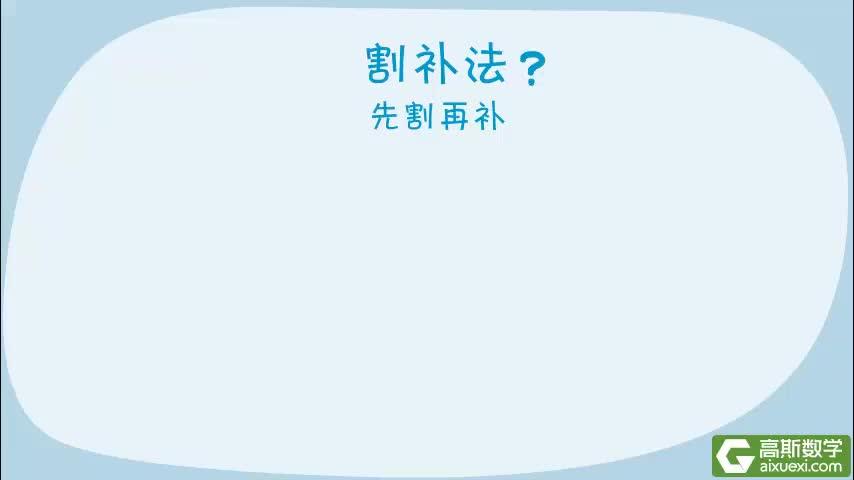 割补法？

先割再补

高斯数学
aixuexi.com